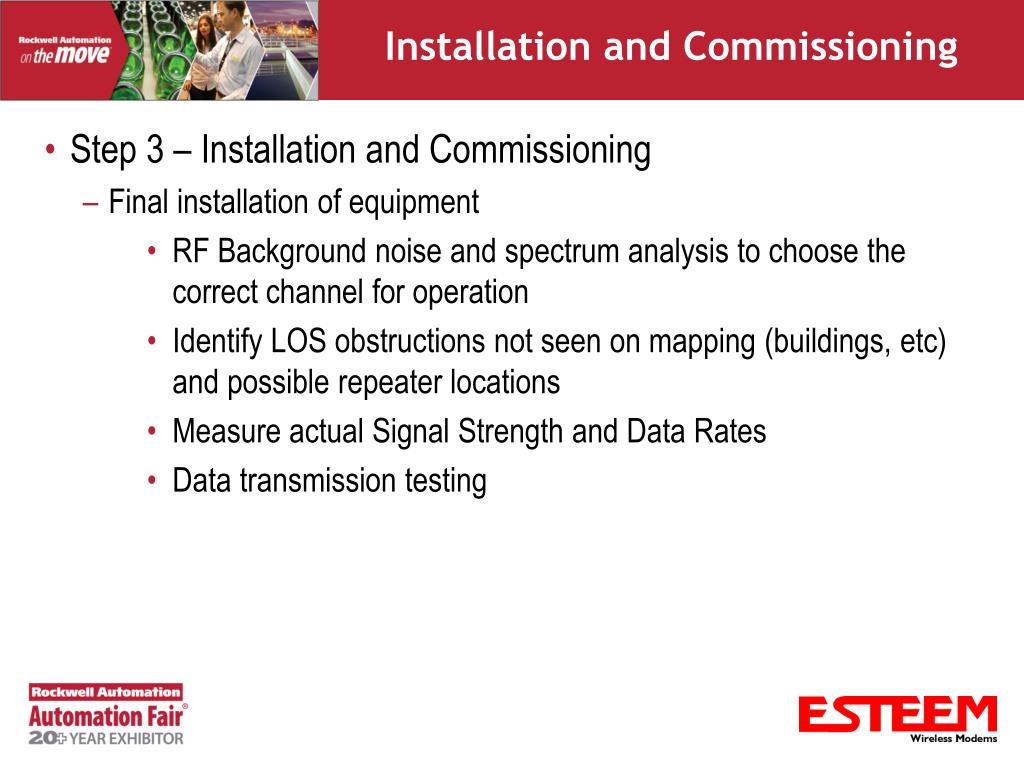 Rockwell Automation on the move

Installation and Commissioning

• Step 3 – Installation and Commissioning
– Final installation of equipment
• RF Background noise and spectrum analysis to choose the correct channel for operation
• Identify LOS obstructions not seen on mapping (buildings, etc) and possible repeater locations
• Measure actual Signal Strength and Data Rates
• Data transmission testing

Rockwell Automation
Automation Fair®
20+ YEAR EXHIBITOR

ESTEEM
Wireless Modems